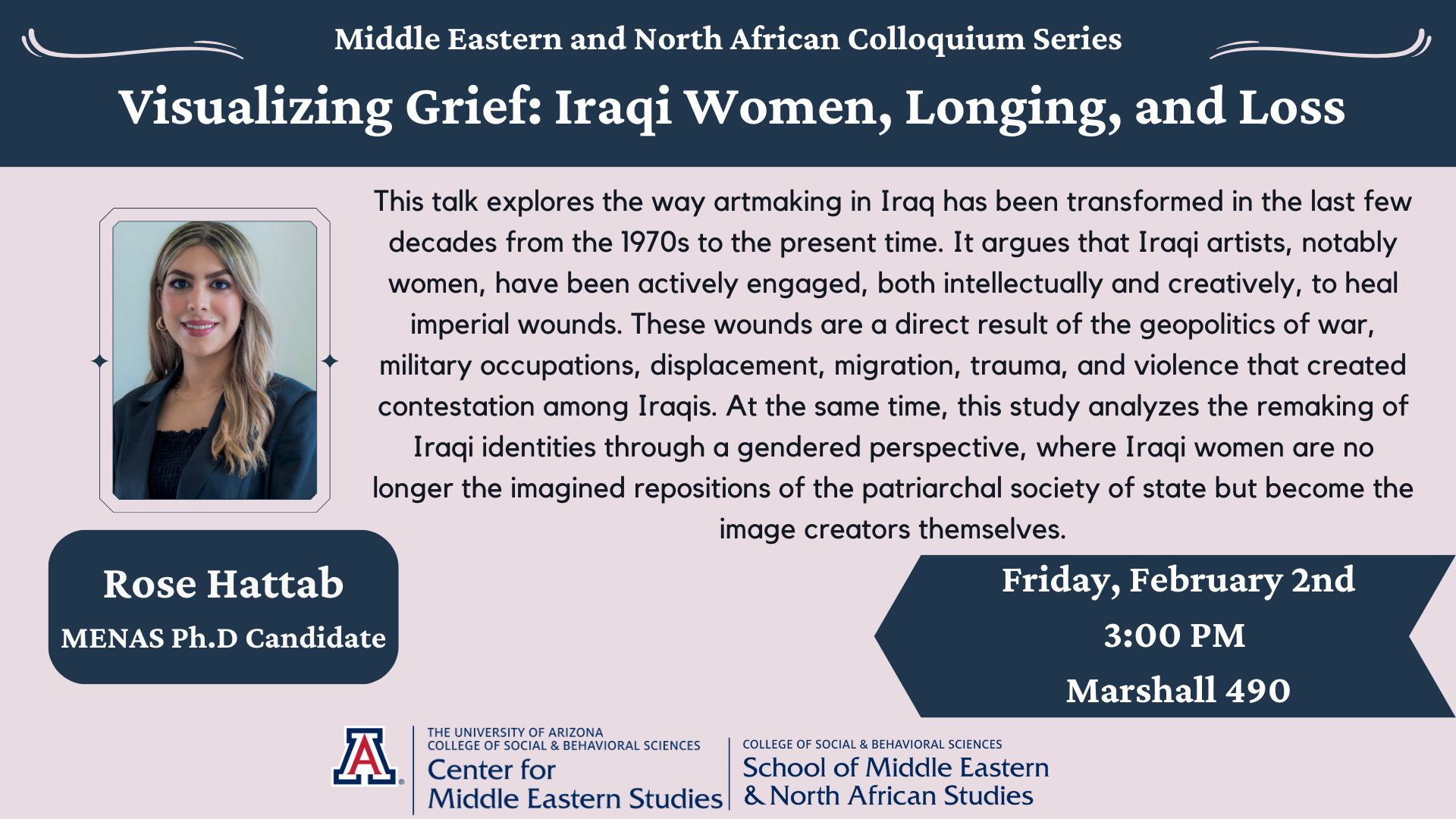 Middle Eastern and North African Colloquium Series

Visualizing Grief: Iraqi Women, Longing, and Loss

This talk explores the way artmaking in Iraq has been transformed in the last few decades from the 1970s to the present time. It argues that Iraqi artists, notably women, have been actively engaged, both intellectually and creatively, to heal imperial wounds. These wounds are a direct result of the geopolitics of war, military occupations, displacement, migration, trauma, and violence that created contestation among Iraqis. At the same time, this study analyzes the remaking of Iraqi identities through a gendered perspective, where Iraqi women are no longer the imagined repositions of the patriarchal society of state but become the image creators themselves.

Rose Hattab

MENAS Ph.D Candidate

Friday, February 2nd

3:00 PM

Marshall 490

A

THE UNIVERSITY OF ARIZONA
COLLEGE OF SOCIAL & BEHAVIORAL SCIENCES
Center for
Middle Eastern Studies

COLLEGE OF SOCIAL & BEHAVIORAL SCIENCES
School of Middle Eastern
& North African Studies